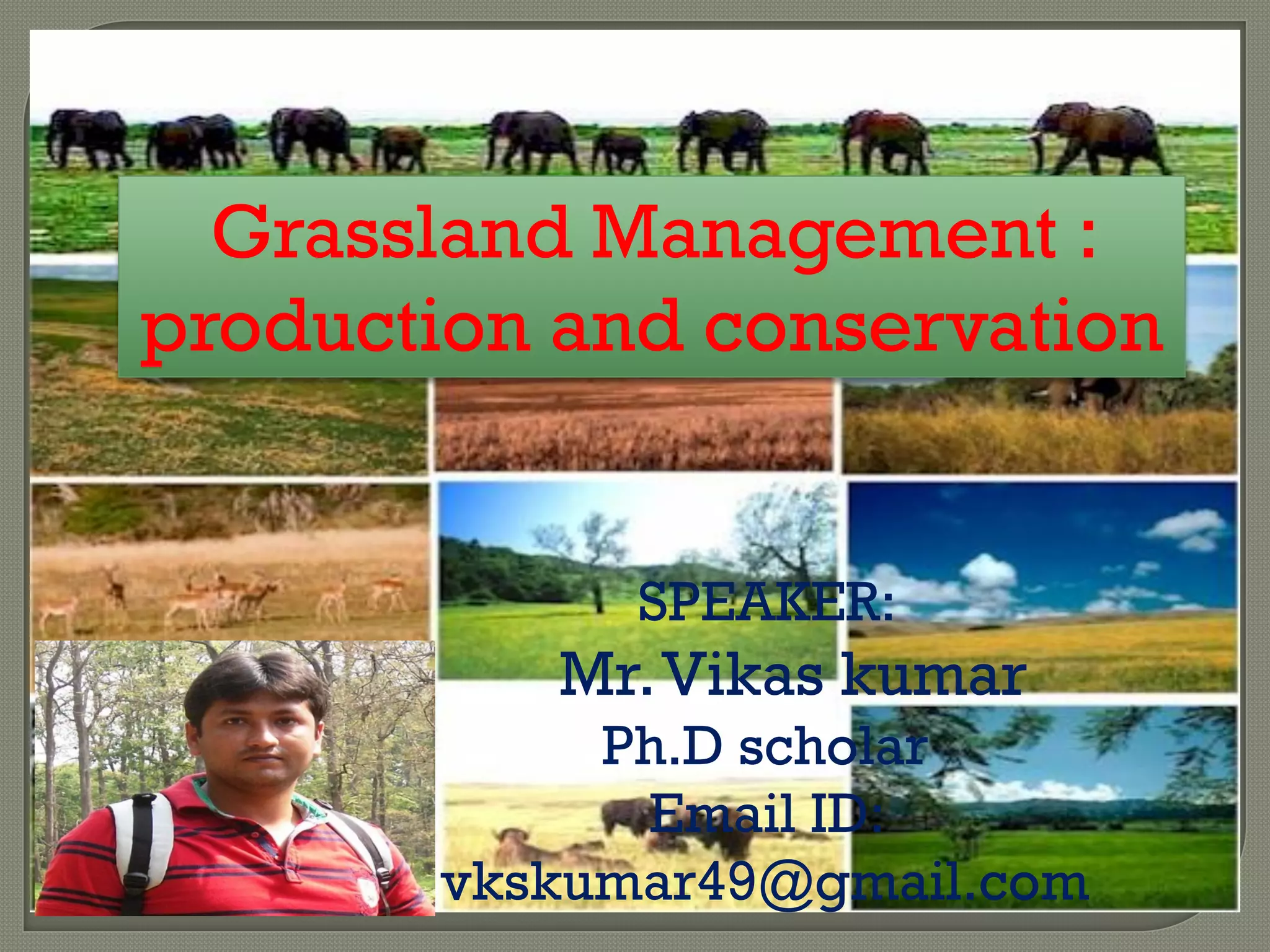 Grassland Management : production and conservation

SPEAKER:
Mr. Vikas kumar
Ph.D scholar
Email ID:
vkskumar49@gmail.com